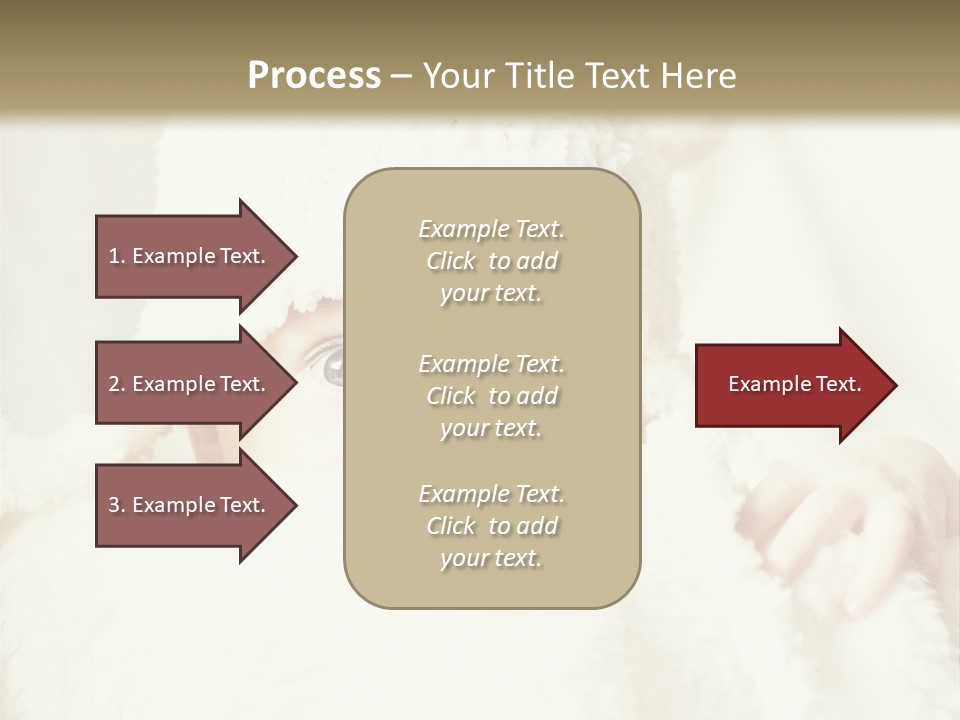 Process – Your Title Text Here

1. Example Text.

2. Example Text.

3. Example Text.

Example Text. Click to add your text.

Example Text. Click to add your text.

Example Text. Click to add your text.

Example Text.